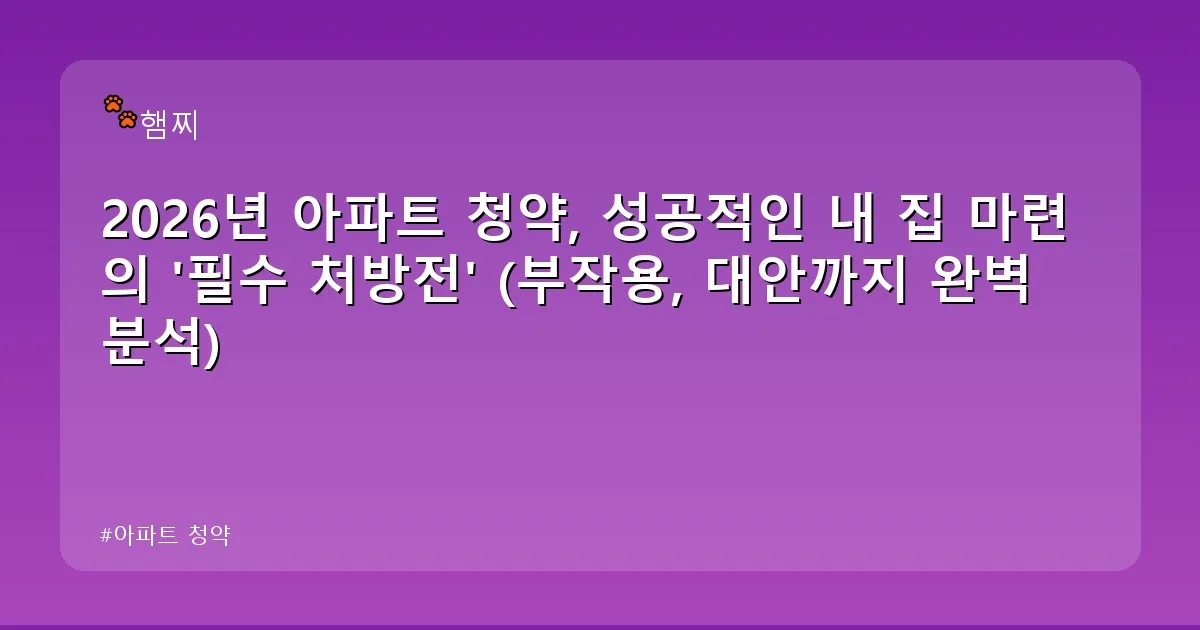 햄찌

2026년 아파트 청약, 성공적인 내 집 마련의 '필수 처방전' (부작용, 대안까지 완벽 분석)

#아파트 청약